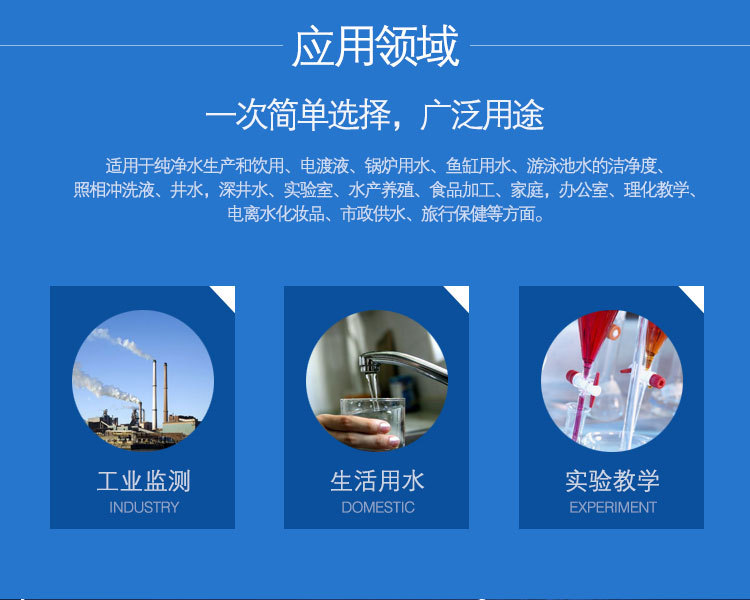 应用领域

一次简单选择，广泛用途

适用于纯净水生产和饮用、电渡液、锅炉用水、鱼缸用水、游泳池水的洁净度、照相冲洗液、井水，深井水、实验室、水产养殖、食品加工、家庭，办公室、理化教学、电离水化妆品、市政供水、旅行保健等方面。

工业监测
INDUSTRY

生活用水
DOMESTIC

实验教学
EXPERIMENT